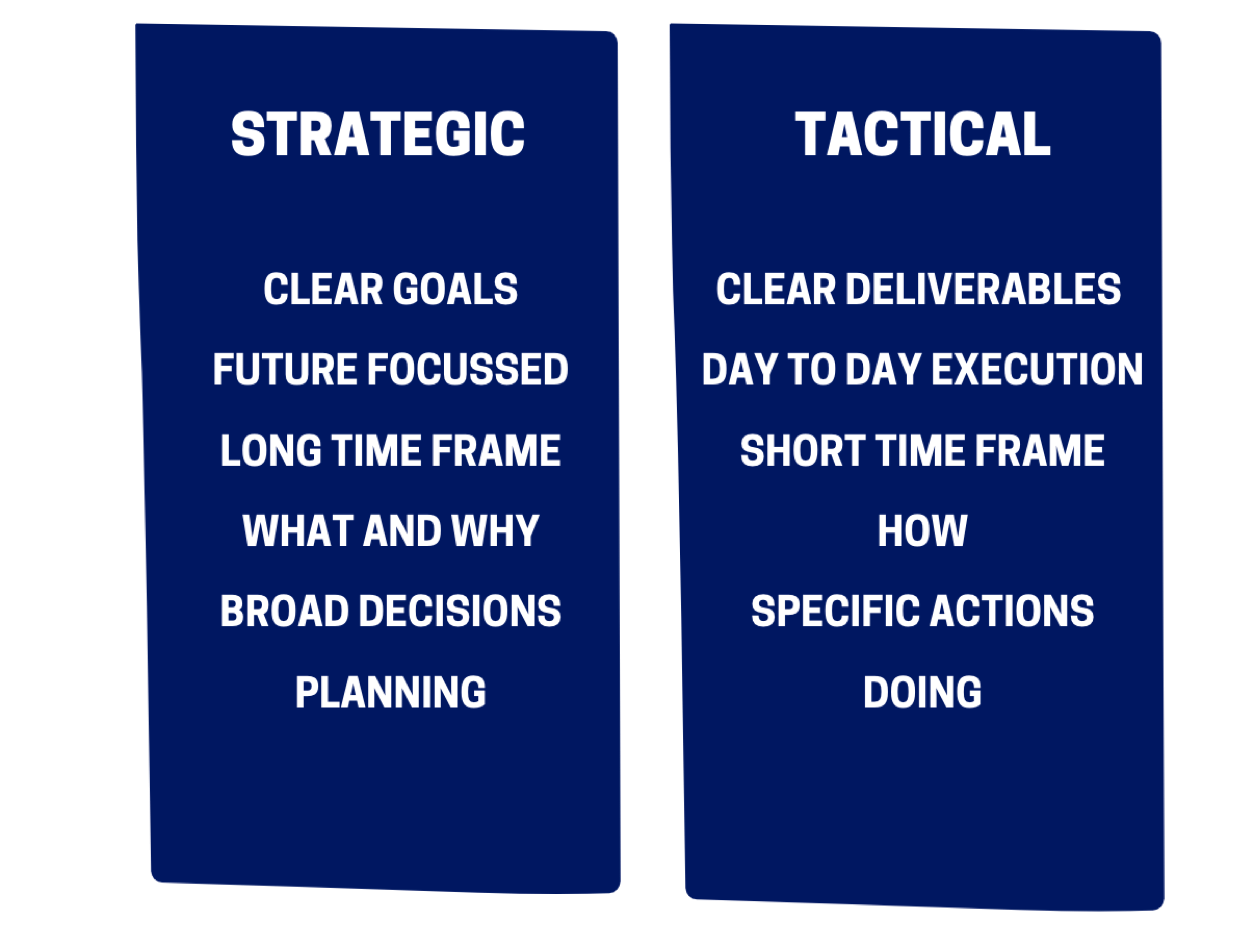 STRATEGIC

CLEAR GOALS

FUTURE FOCUSSED

LONG TIME FRAME

WHAT AND WHY

BROAD DECISIONS

PLANNING

TACTICAL

CLEAR DELIVERABLES

DAY TO DAY EXECUTION

SHORT TIME FRAME

HOW

SPECIFIC ACTIONS

DOING